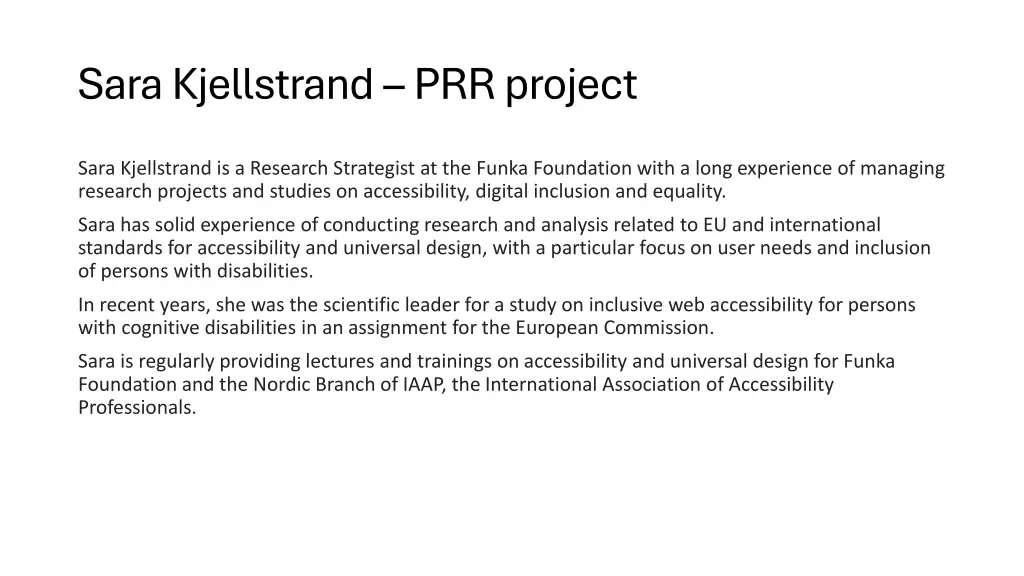 Sara Kjellstrand – PRR project

Sara Kjellstrand is a Research Strategist at the Funka Foundation with a long experience of managing research projects and studies on accessibility, digital inclusion and equality.

Sara has solid experience of conducting research and analysis related to EU and international standards for accessibility and universal design, with a particular focus on user needs and inclusion of persons with disabilities.

In recent years, she was the scientific leader for a study on inclusive web accessibility for persons with cognitive disabilities in an assignment for the European Commission.

Sara is regularly providing lectures and trainings on accessibility and universal design for Funka Foundation and the Nordic Branch of IAAP, the International Association of Accessibility Professionals.